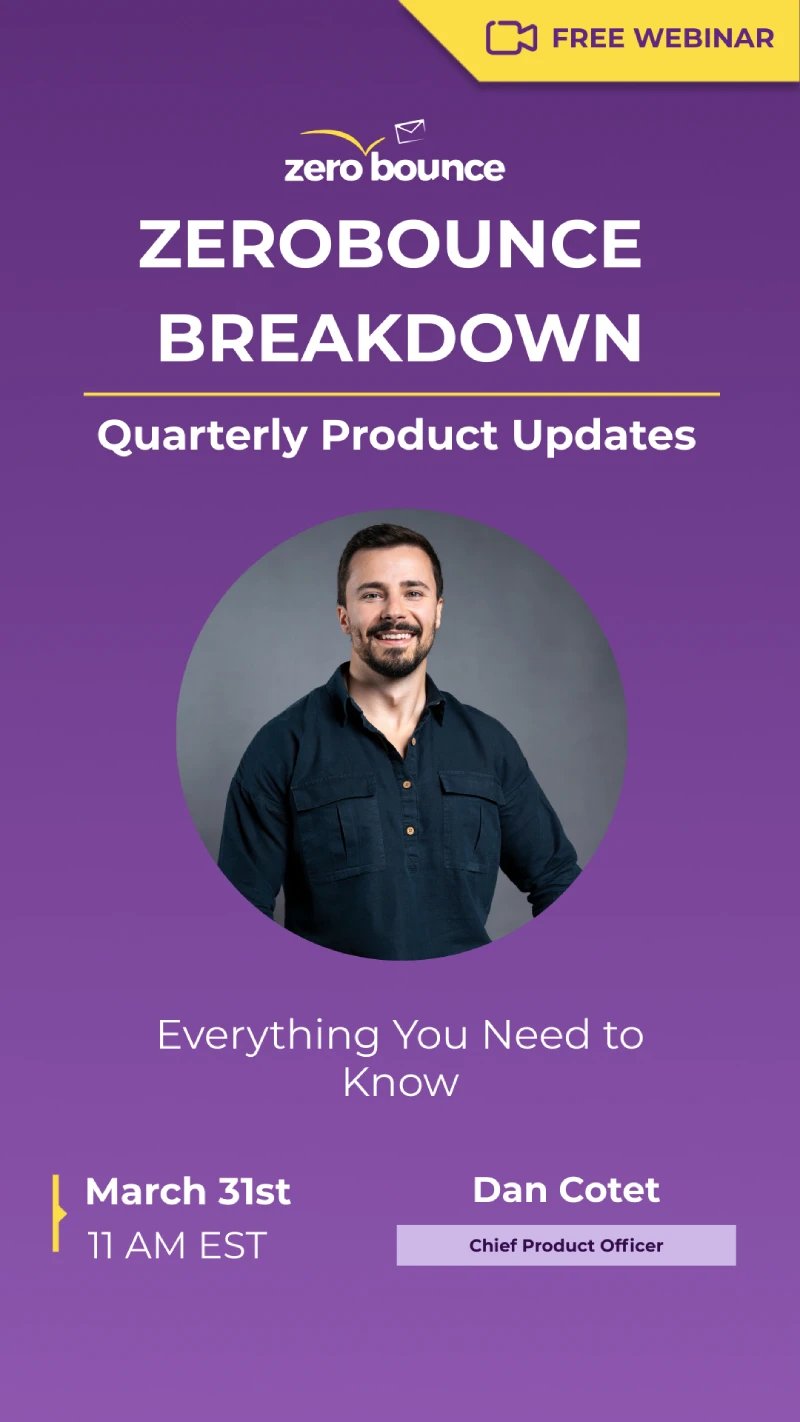 FREE WEBINAR

zero bounce

ZEROBOUNCE BREAKDOWN

Quarterly Product Updates

Everything You Need to Know

March 31st
11 AM EST

Dan Cotet
Chief Product Officer